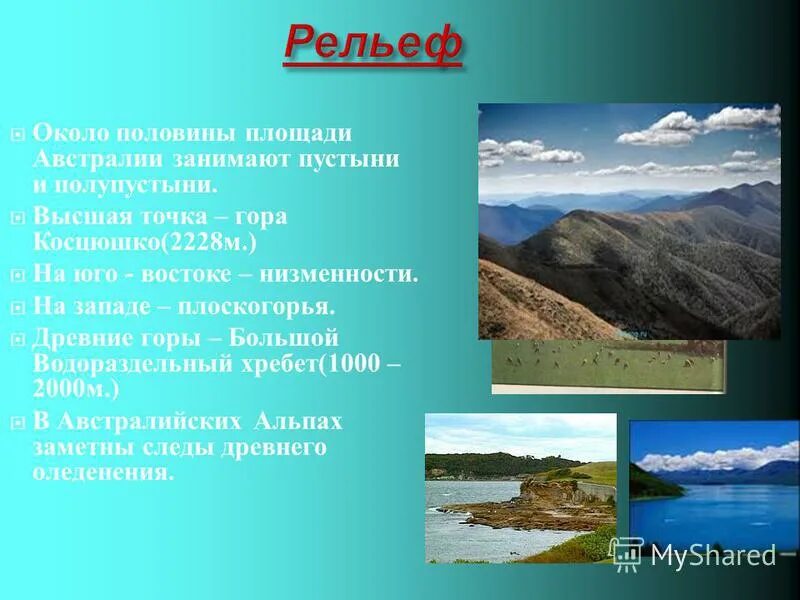 Рельеф

Около половины площади Австралии занимают пустыни и полупустыни.

Высшая точка – гора Косцюшко(2228м.)

На юго - востоке – низменности.

На западе – плоскогорья.

Древние горы – Большой Водораздельный хребет(1000 – 2000м.)

В Австралийских Альпах заметны следы древнего оледенения.

MyShared